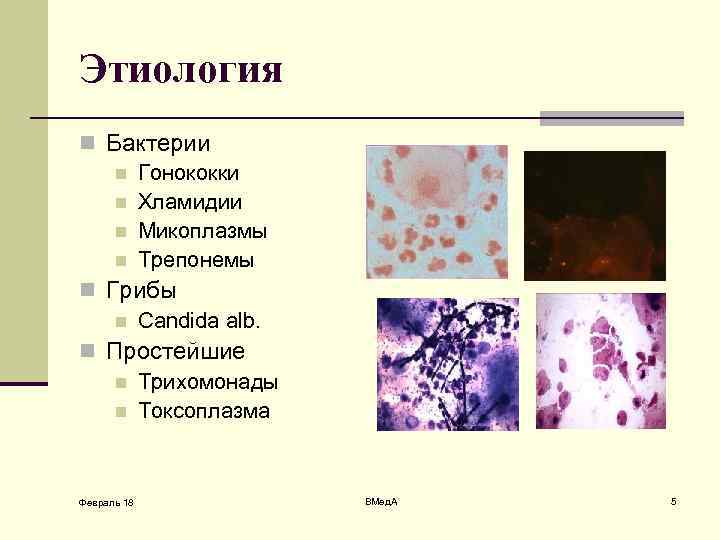 Этиология

Бактерии
Гонококки
Хламидии
Микоплазмы
Трепонемы
Грибы
Candida alb.
Простейшие
Трихомонады
Токсоплазма

Февраль 18

ВМедА

5